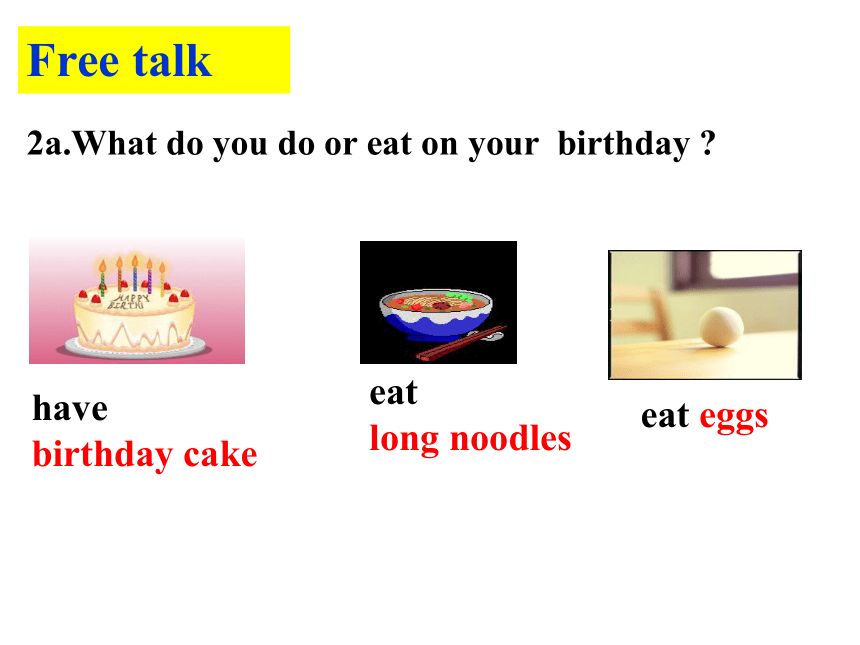 Free talk

2a.What do you do or eat on your birthday ?

HAPPY BIRTH

have
birthday cake

eat
long noodles

eat eggs